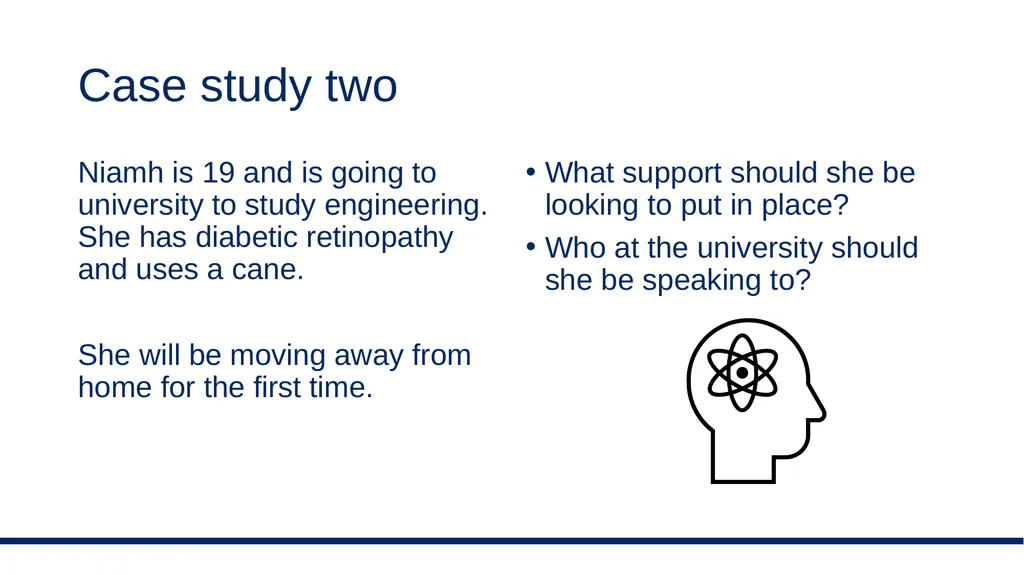 Case study two

Niamh is 19 and is going to university to study engineering. She has diabetic retinopathy and uses a cane.

She will be moving away from home for the first time.

• What support should she be looking to put in place?
• Who at the university should she be speaking to?